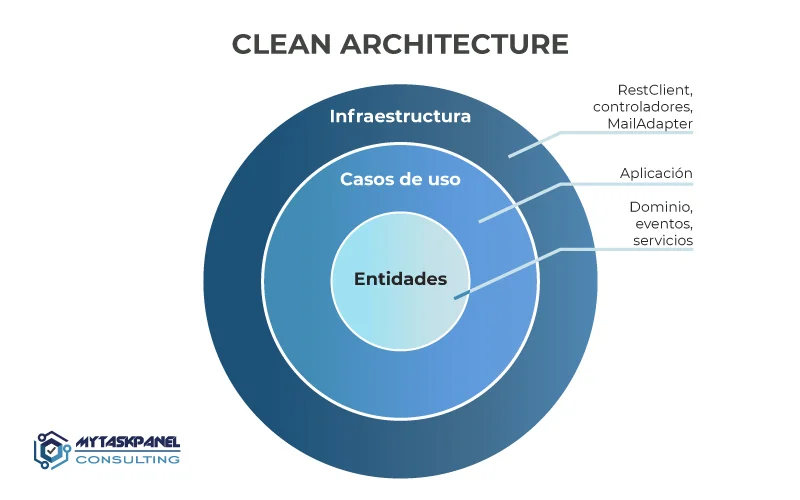 CLEAN ARCHITECTURE

Infraestructura

Casos de uso

Entidades

RestClient, controladores, MailAdapter

Aplicación

Dominio, eventos, servicios

MYTASKPANEL
CONSULTING